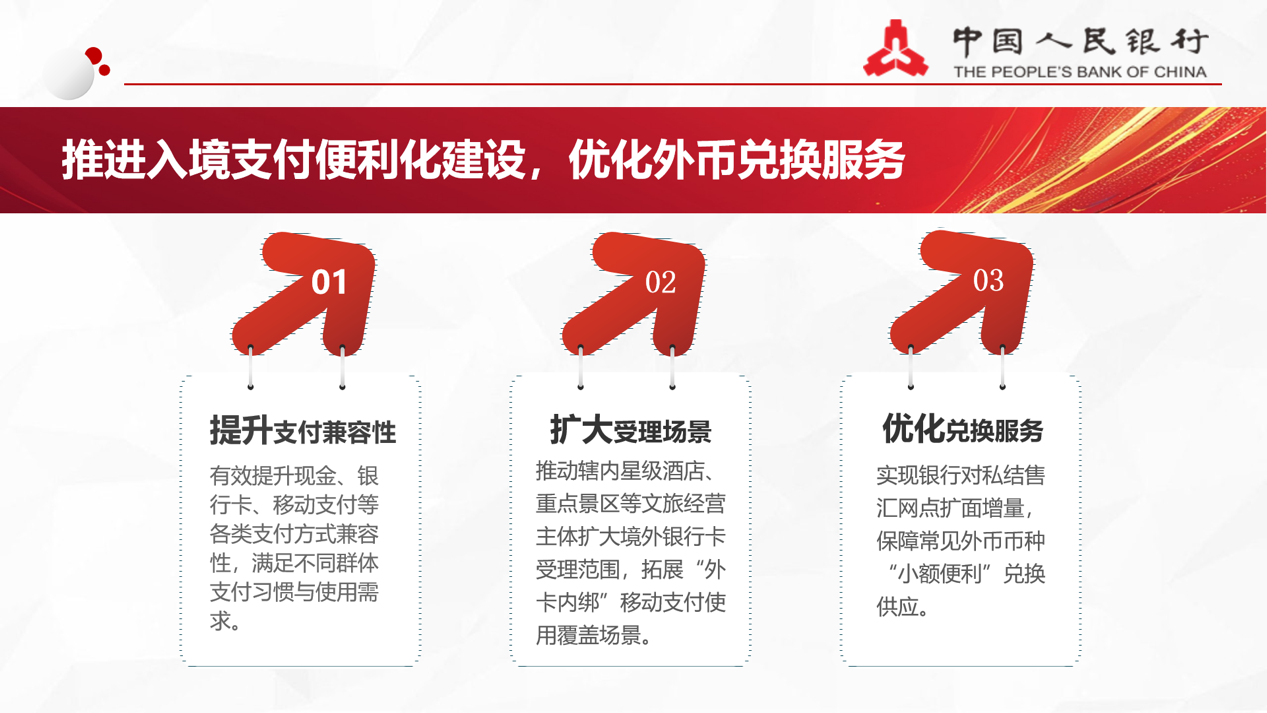 中国人民银行
THE PEOPLE'S BANK OF CHINA

推进入境支付便利化建设，优化外币兑换服务

01

提升支付兼容性

有效提升现金、银行卡、移动支付等各类支付方式兼容性，满足不同群体支付习惯与使用需求。

02

扩大受理场景

推动辖内星级酒店、重点景区等文旅经营主体扩大境外银行卡受理范围，拓展“外卡内绑”移动支付使用覆盖场景。

03

优化兑换服务

实现银行对私结售汇网点扩面增量，保障常见外币币种“小额便利”兑换供应。